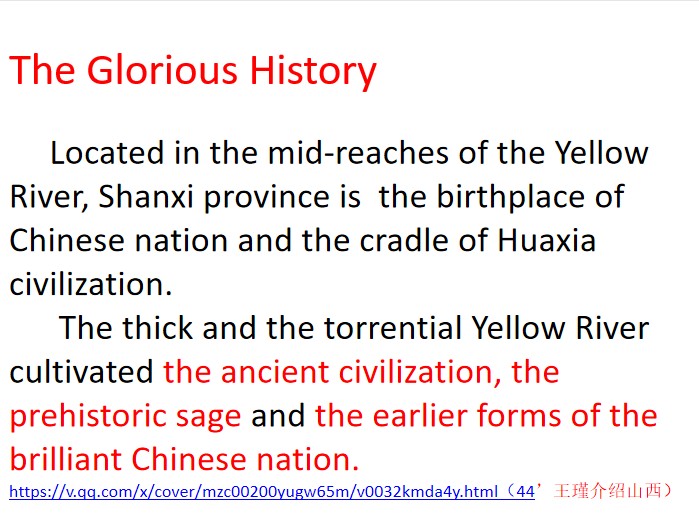 The Glorious History

Located in the mid-reaches of the Yellow River, Shanxi province is  the birthplace of Chinese nation and the cradle of Huaxia civilization.

The thick and the torrential Yellow River cultivated the ancient civilization, the prehistoric sage and the earlier forms of the brilliant Chinese nation.

https://v.qq.com/x/cover/mzc00200yugw65m/v0032kmda4y.html（44’王瑾介绍山西）